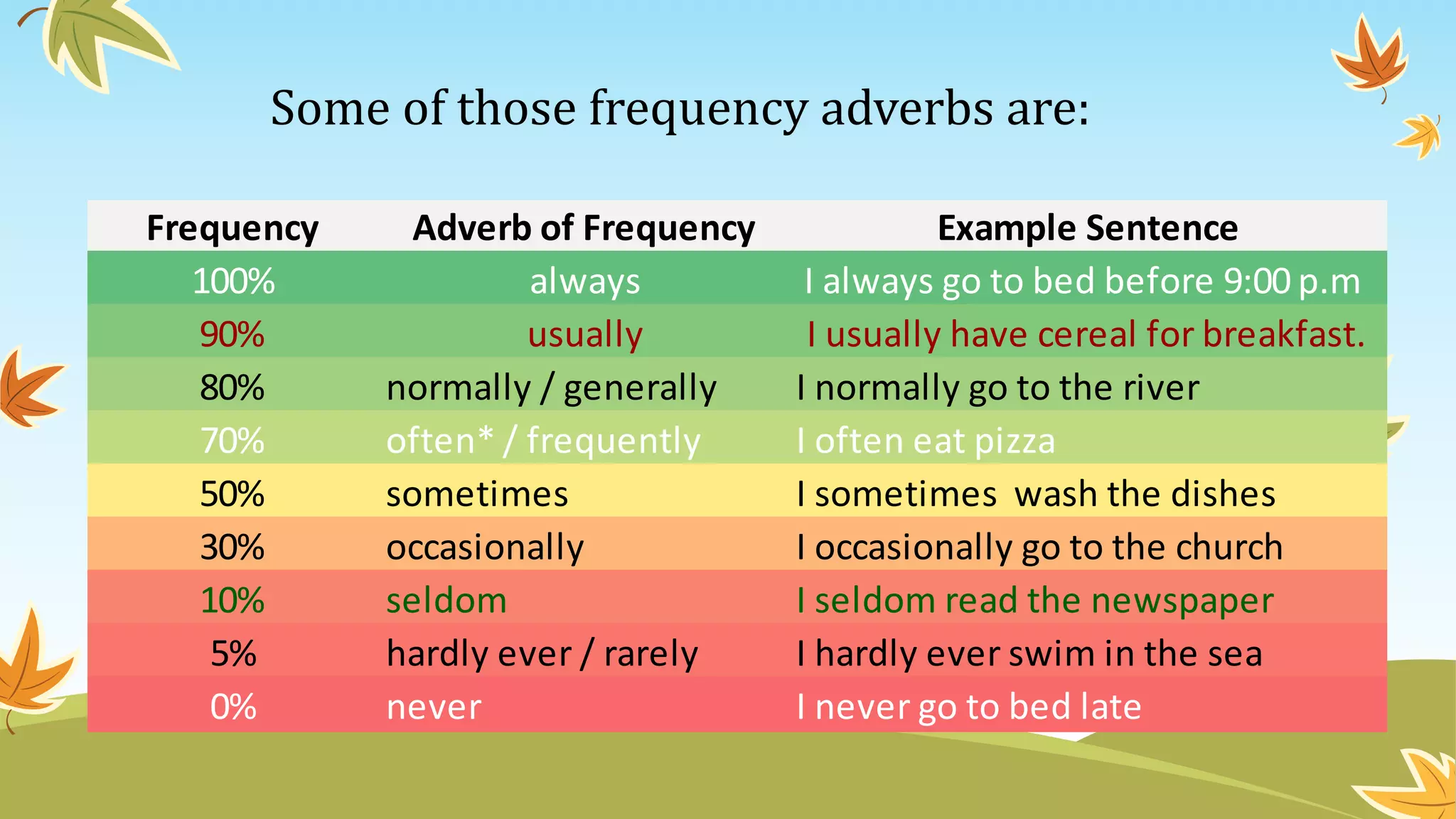 Some of those frequency adverbs are:

| Frequency | Adverb of Frequency | Example Sentence |
|---|---|---|
| 100% | always | I always go to bed before 9:00 p.m |
| 90% | usually | I usually have cereal for breakfast. |
| 80% | normally / generally | I normally go to the river |
| 70% | often* / frequently | I often eat pizza |
| 50% | sometimes | I sometimes wash the dishes |
| 30% | occasionally | I occasionally go to the church |
| 10% | seldom | I seldom read the newspaper |
| 5% | hardly ever / rarely | I hardly ever swim in the sea |
| 0% | never | I never go to bed late |